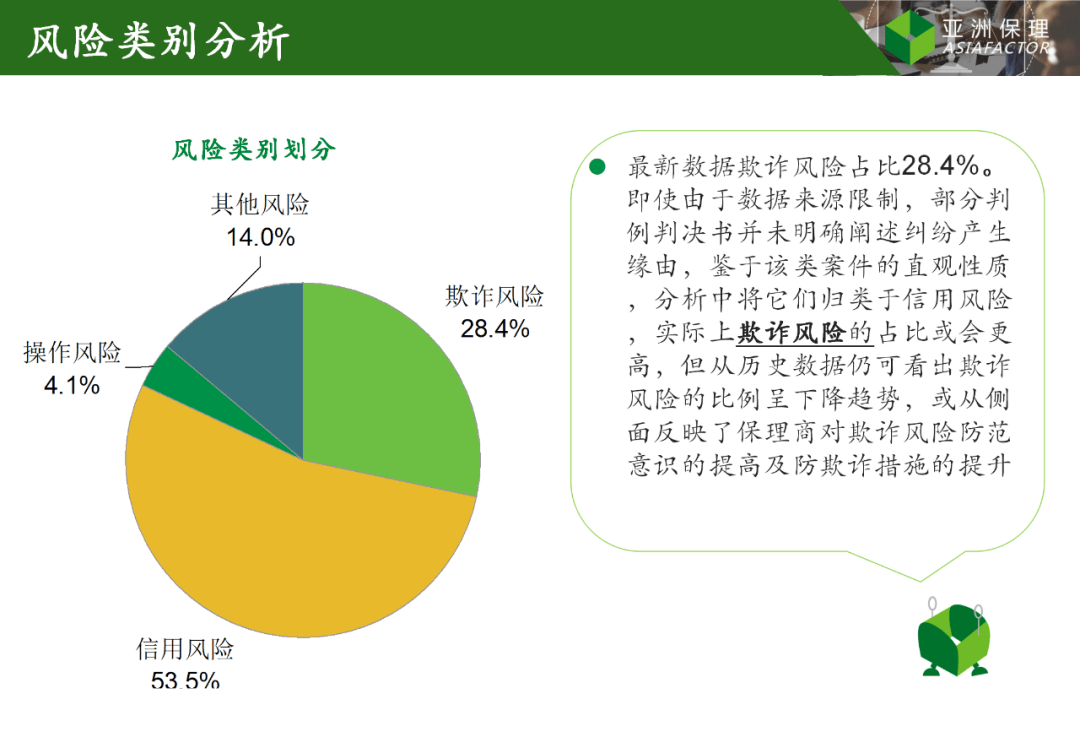 风险类别分析

亚洲保理
ASIAFACTOR

风险类别划分

其他风险
14.0%

欺诈风险
28.4%

操作风险
4.1%

信用风险
53.5%

最新数据欺诈风险占比28.4%。即使由于数据来源限制，部分判例判决书并未明确阐述纠纷产生缘由，鉴于该类案件的直观性质，分析中将它们归类于信用风险，实际上欺诈风险的占比或会更高，但从历史数据仍可看出欺诈风险的比例呈下降趋势，或从侧面反映了保理商对欺诈风险防范意识的提高及防欺诈措施的提升